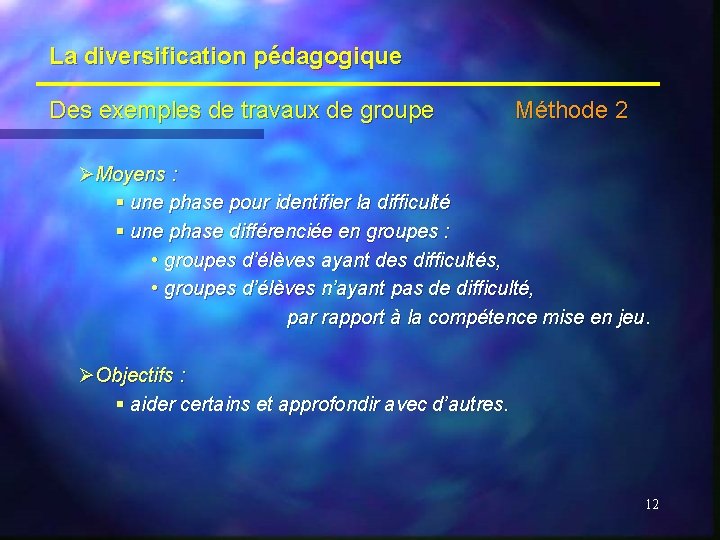 La diversification pédagogique

Des exemples de travaux de groupe		Méthode 2

➢Moyens :
▪ une phase pour identifier la difficulté
▪ une phase différenciée en groupes :
• groupes d'élèves ayant des difficultés,
• groupes d'élèves n'ayant pas de difficulté,
par rapport à la compétence mise en jeu.

➢Objectifs :
▪ aider certains et approfondir avec d'autres.

12